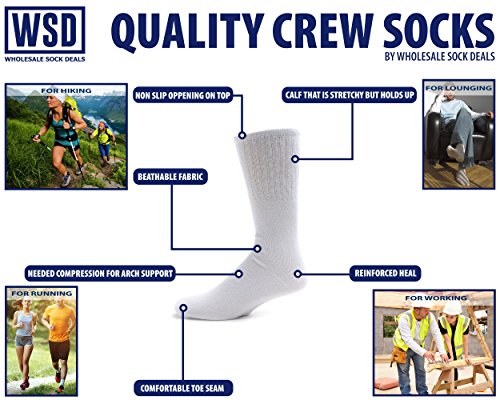 WSD
WHOLESALE SOCK DEALS

QUALITY CREW SOCKS
BY WHOLESALE SOCK DEALS

FOR HIKING

NON SLIP OPPENING ON TOP

CALF THAT IS STRETCHY BUT HOLDS UP

FOR LOUNGING

BEATHABLE FABRIC

NEEDED COMPRESSION FOR ARCH SUPPORT

REINFORCED HEAL

FOR RUNNING

FOR WORKING

COMFORTABLE TOE SEAM